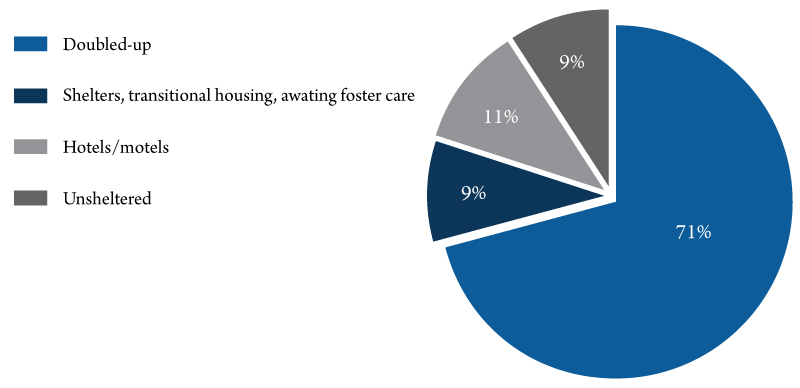 Doubled-up

Shelters, transitional housing, awating foster care

Hotels/motels

Unsheltered

9%

11%

9%

71%